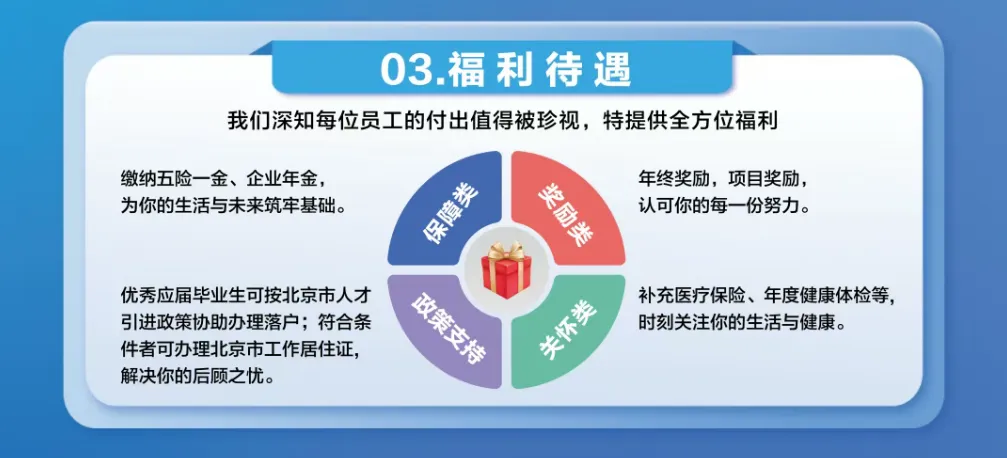 03.福利待遇

我们深知每位员工的付出值得被珍视，特提供全方位福利

缴纳五险一金、企业年金，为你的生活与未来筑牢基础。

保障类

奖励类

年终奖励，项目奖励，认可你的每一份努力。

优秀应届毕业生可按北京市人才引进政策协助办理落户；符合条件者可办理北京市工作居住证，解决你的后顾之忧。

政策支持

关怀类

补充医疗保险、年度健康体检等，时刻关注你的生活与健康。